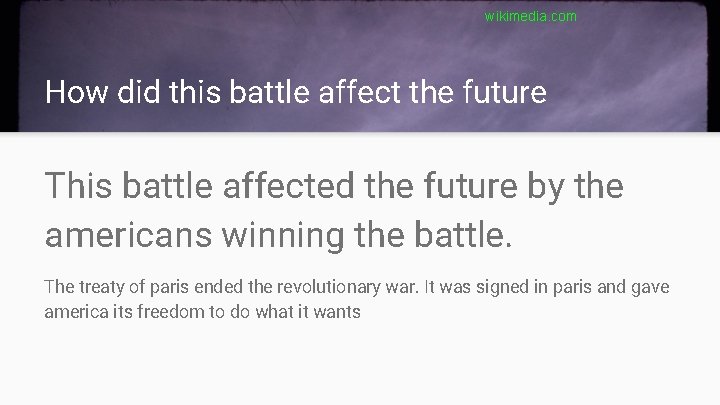 wikimedia.com

How did this battle affect the future

This battle affected the future by the americans winning the battle.

The treaty of paris ended the revolutionary war. It was signed in paris and gave america its freedom to do what it wants